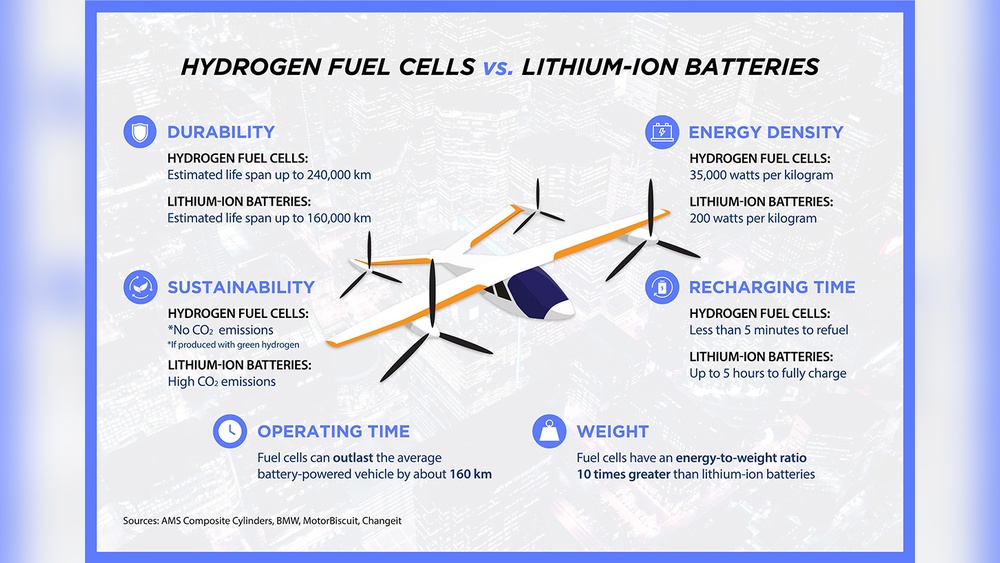 HYDROGEN FUEL CELLS vs. LITHIUM-ION BATTERIES

DURABILITY

HYDROGEN FUEL CELLS:
Estimated life span up to 240,000 km

LITHIUM-ION BATTERIES:
Estimated life span up to 160,000 km

SUSTAINABILITY

HYDROGEN FUEL CELLS:
*No $CO_2$ emissions
*If produced with green hydrogen

LITHIUM-ION BATTERIES:
High $CO_2$ emissions

OPERATING TIME

Fuel cells can outlast the average battery-powered vehicle by about 160 km

ENERGY DENSITY

HYDROGEN FUEL CELLS:
35,000 watts per kilogram

LITHIUM-ION BATTERIES:
200 watts per kilogram

RECHARGING TIME

HYDROGEN FUEL CELLS:
Less than 5 minutes to refuel

LITHIUM-ION BATTERIES:
Up to 5 hours to fully charge

WEIGHT

Fuel cells have an energy-to-weight ratio 10 times greater than lithium-ion batteries

Sources: AMS Composite Cylinders, BMW, MotorBiscuit, Changeit